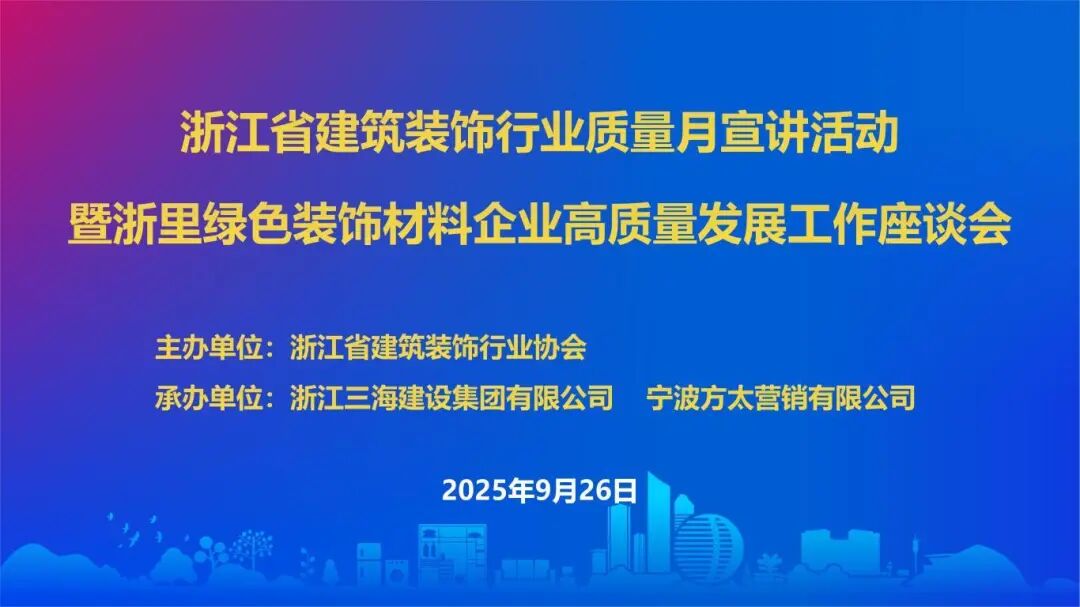 浙江省建筑装饰行业质量月宣讲活动
暨浙里绿色装饰材料企业高质量发展工作座谈会

主办单位：浙江省建筑装饰行业协会
承办单位：浙江三海建设集团有限公司　宁波方太营销有限公司

2025年9月26日